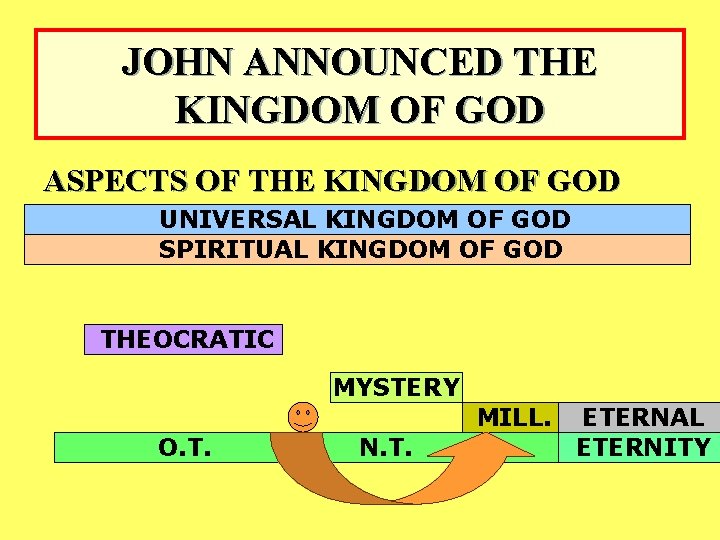 JOHN ANNOUNCED THE KINGDOM OF GOD

ASPECTS OF THE KINGDOM OF GOD

UNIVERSAL KINGDOM OF GOD

SPIRITUAL KINGDOM OF GOD

THEOCRATIC

MYSTERY

MILL.

ETERNAL

O.T.

N.T.

ETERNITY